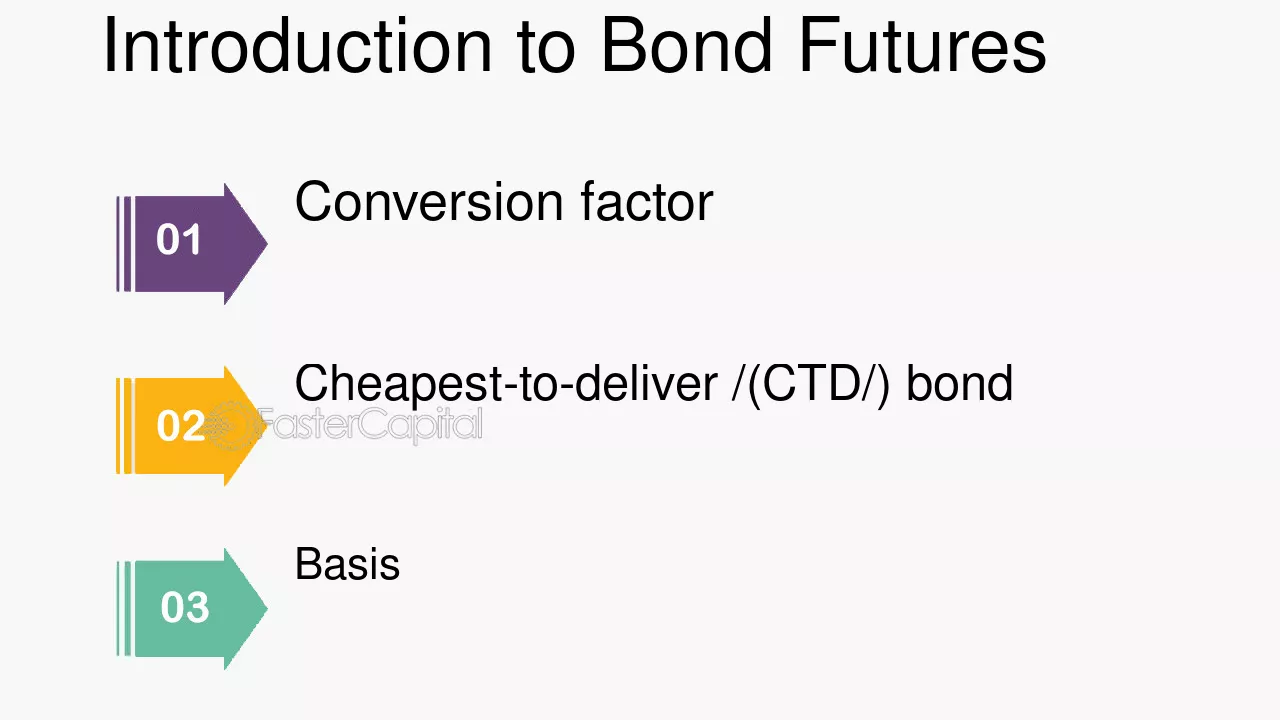 Introduction to Bond Futures

01

Conversion factor

02

Cheapest-to-deliver /(CTD/) bond

03

Basis

FasterCapital